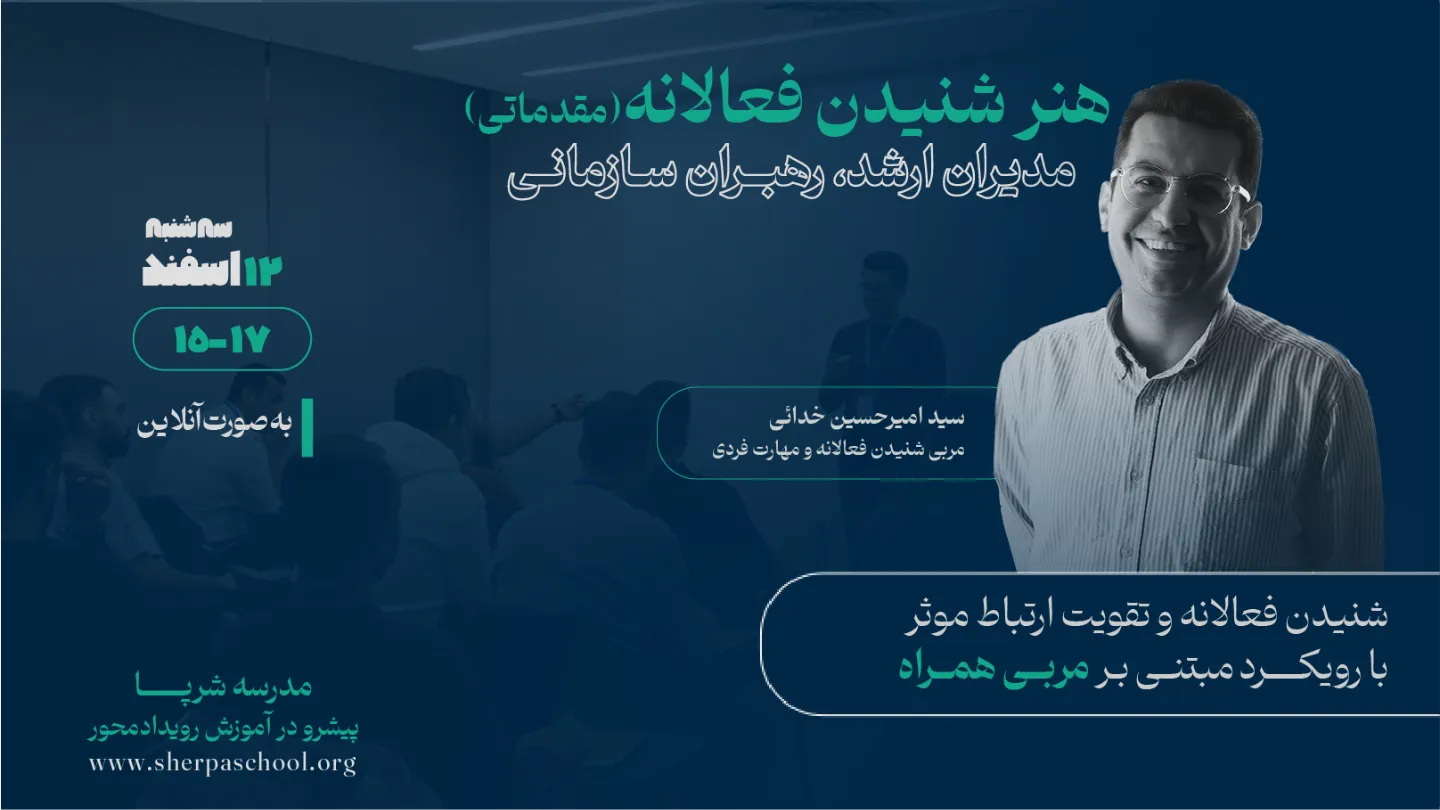 هنر شنیدن فعالانه (مقدماتی)
مدیران ارشد، رهبران سازمانی

سه شنبه
۱۲ اسفند
۱۵-۱۷
به صورت آنلاین

سید امیرحسین خدائی
مربی شنیدن فعالانه و مهارت فردی

شنیدن فعالانه و تقویت ارتباط موثر
با رویکرد مبتنی بر مربی همراه

مدرسه شرپا
پیشرو در آموزش رویدادمحور
www.sherpaschool.org